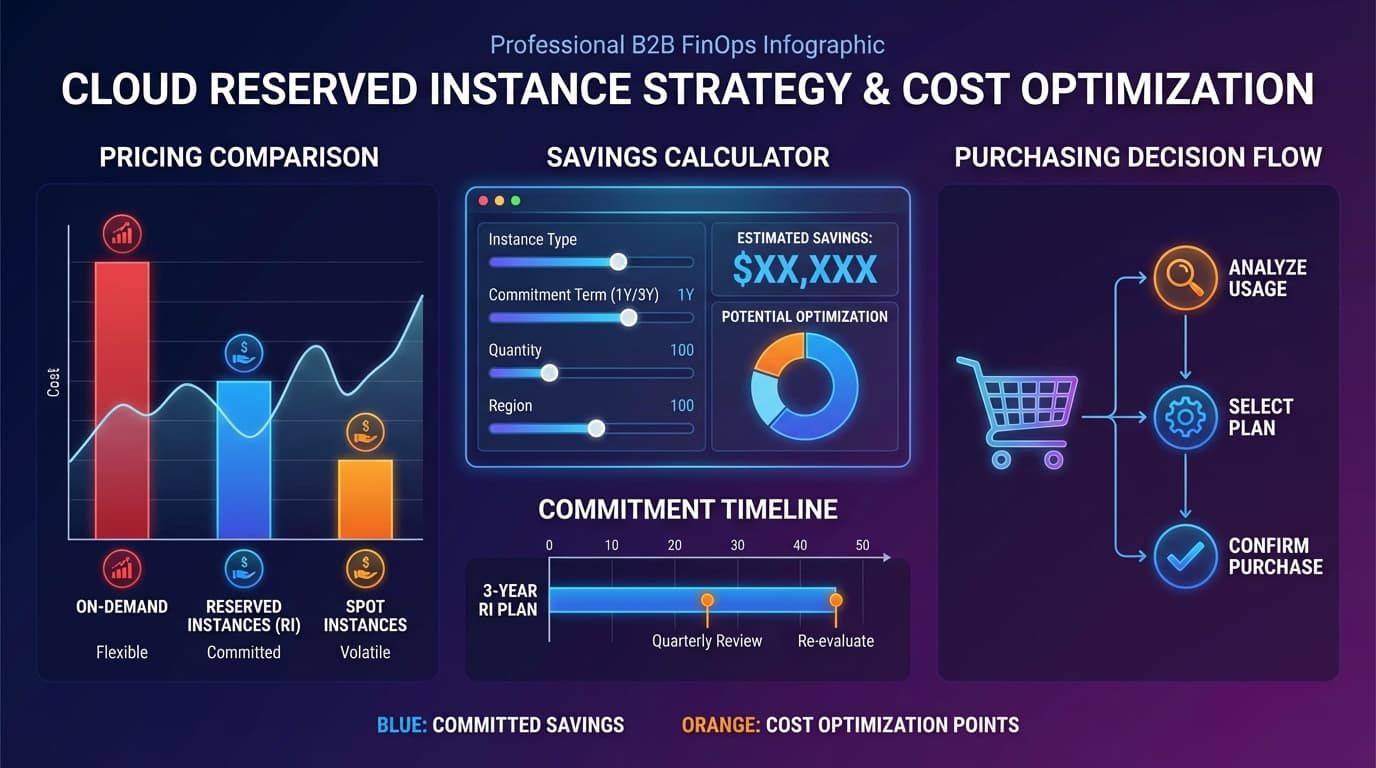 Professional B2B FinOps Infographic

CLOUD RESERVED INSTANCE STRATEGY & COST OPTIMIZATION

PRICING COMPARISON

Cost

ON-DEMAND
Flexible

RESERVED INSTANCES (RI)
Committed

SPOT INSTANCES
Volatile

SAVINGS CALCULATOR

Instance Type

Commitment Term (1Y/3Y) 1Y

Quantity 100

Region 100

ESTIMATED SAVINGS:
$XX,XXX

POTENTIAL OPTIMIZATION

COMMITMENT TIMELINE

0 10 20 30 40 50

3-YEAR RI PLAN

Quarterly Review

Re-evaluate

PURCHASING DECISION FLOW

ANALYZE USAGE

SELECT PLAN

CONFIRM PURCHASE

BLUE: COMMITTED SAVINGS ORANGE: COST OPTIMIZATION POINTS